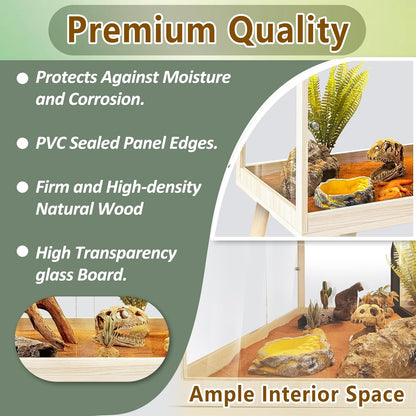 Premium Quality

● Protects Against Moisture and Corrosion.

● PVC Sealed Panel Edges.

● Firm and High-density Natural Wood

● High Transparency glass Board.

Ample Interior Space